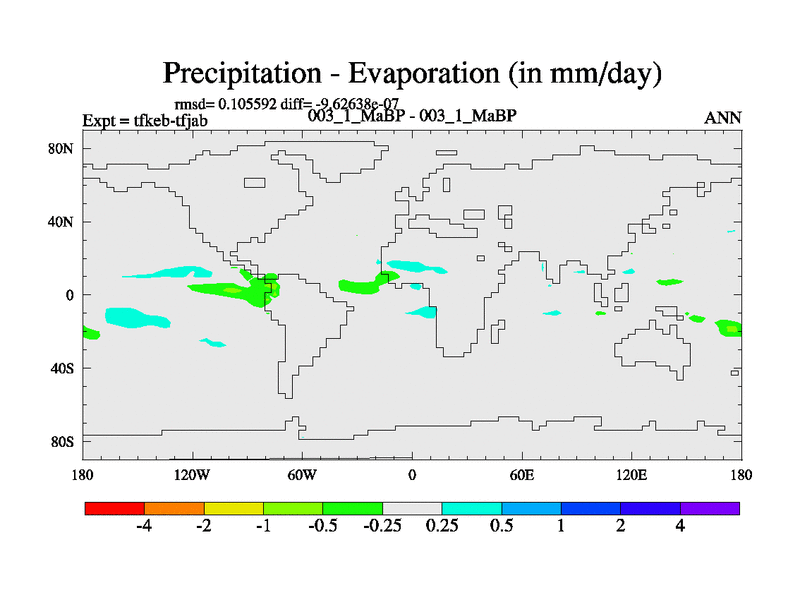 Precipitation - Evaporation (in mm/day)

rmsd= 0.105592 diff= -9.62638e-07

Expt = tfkeb-tfjab

003_1_MaBP - 003_1_MaBP

ANN

80N

40N

0

40S

80S

180

120W

60W

0

60E

120E

180

-4

-2

-1

-0.5

-0.25

0.25

0.5

1

2

4